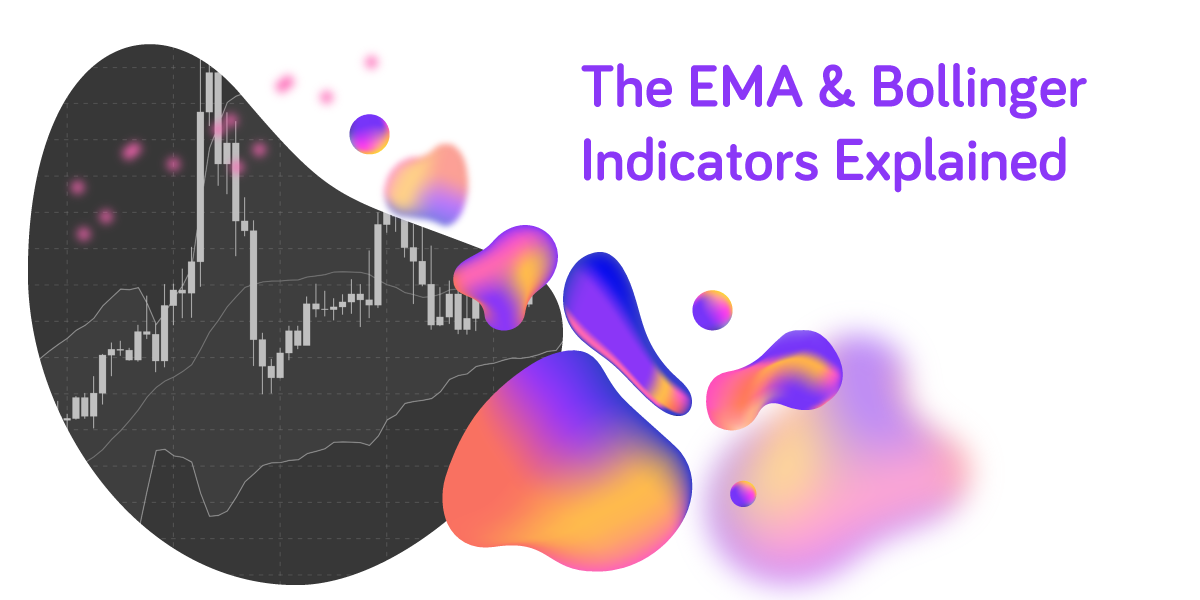 The EMA & Bollinger Indicators Explained